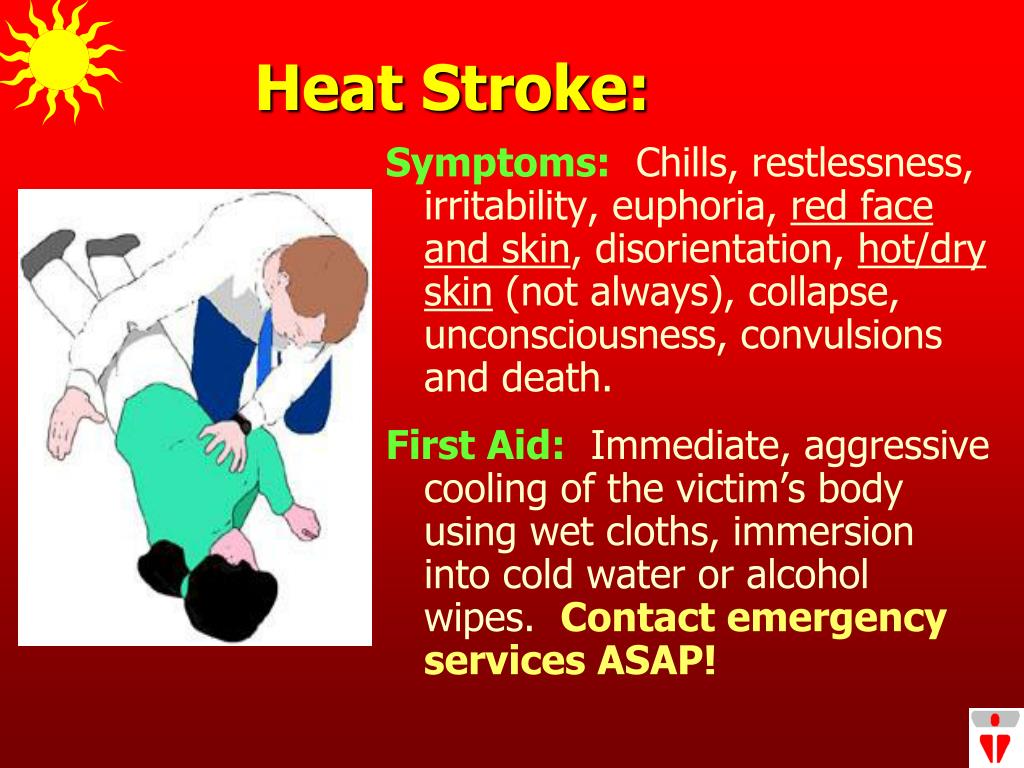 Heat Stroke:

Symptoms: Chills, restlessness, irritability, euphoria, red face and skin, disorientation, hot/dry skin (not always), collapse, unconsciousness, convulsions and death.

First Aid: Immediate, aggressive cooling of the victim's body using wet cloths, immersion into cold water or alcohol wipes. Contact emergency services ASAP!